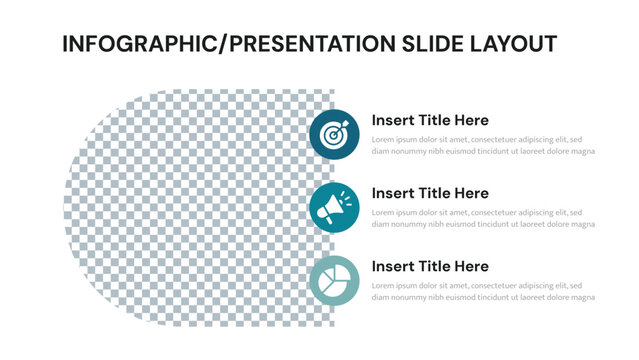 INFOGRAPHIC/PRESENTATION SLIDE LAYOUT

Insert Title Here

Lorem ipsum dolor sit amet, consectetuer adipiscing elit, sed diam nonummy nibh euismod tincidunt ut laoreet dolore magna

Insert Title Here

Lorem ipsum dolor sit amet, consectetuer adipiscing elit, sed diam nonummy nibh euismod tincidunt ut laoreet dolore magna

Insert Title Here

Lorem ipsum dolor sit amet, consectetuer adipiscing elit, sed diam nonummy nibh euismod tincidunt ut laoreet dolore magna